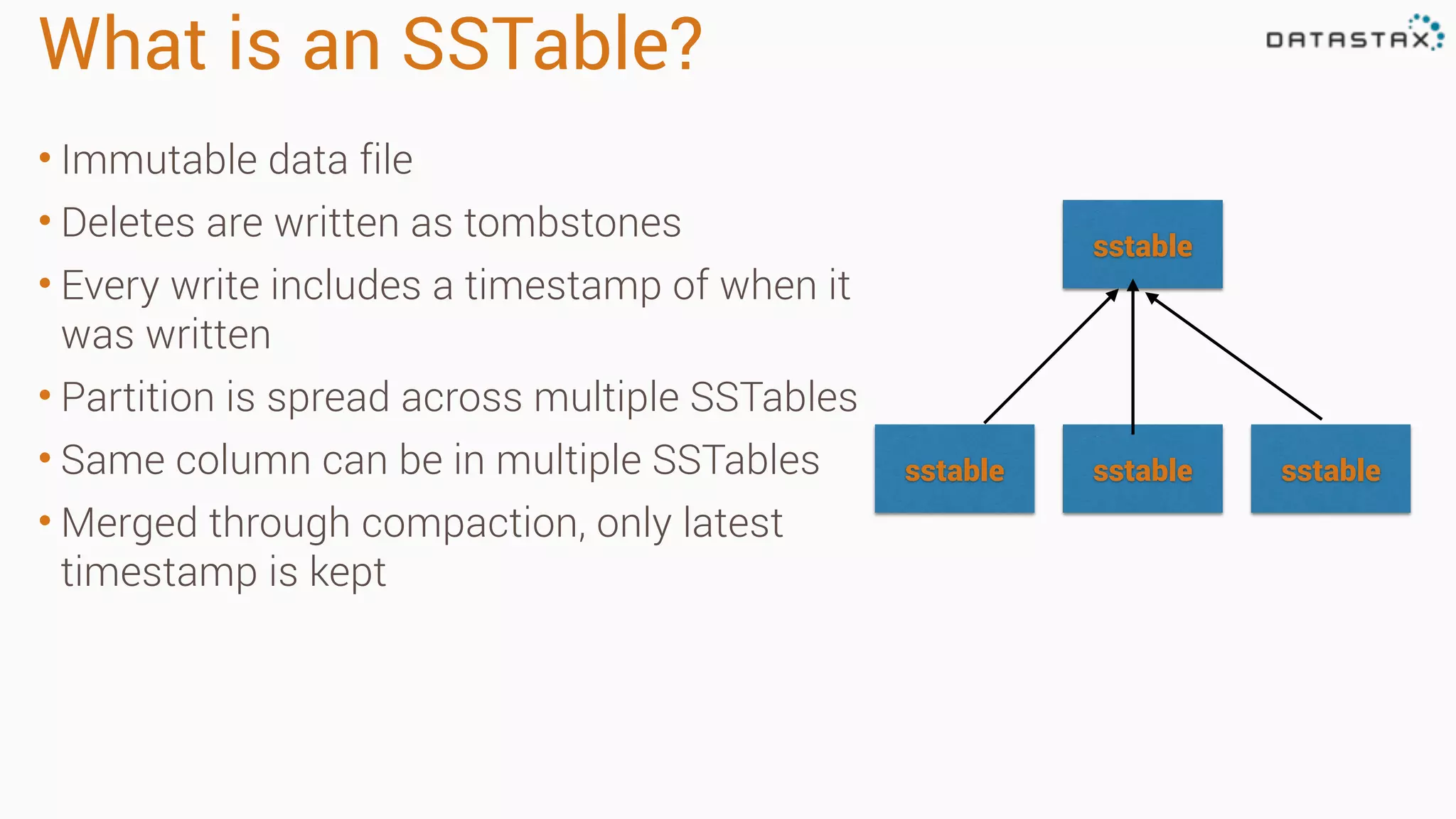 What is an SSTable?

DATASTAX

• Immutable data file
• Deletes are written as tombstones
• Every write includes a timestamp of when it was written
• Partition is spread across multiple SSTables
• Same column can be in multiple SSTables
• Merged through compaction, only latest timestamp is kept

sstable

sstable

sstable

sstable